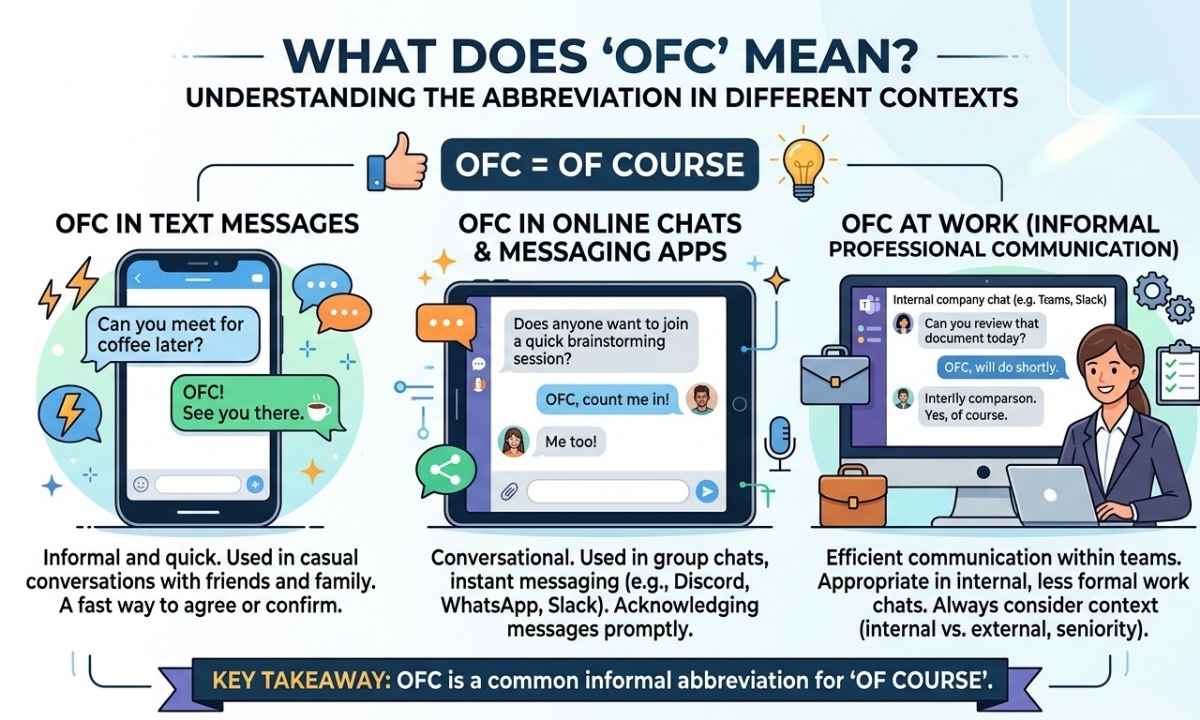 WHAT DOES 'OFC' MEAN?
UNDERSTANDING THE ABBREVIATION IN DIFFERENT CONTEXTS

OFC = OF COURSE

OFC IN TEXT MESSAGES

Can you meet for coffee later?

OFC! See you there.

Informal and quick. Used in casual conversations with friends and family. A fast way to agree or confirm.

OFC IN ONLINE CHATS & MESSAGING APPS

Does anyone want to join a quick brainstorming session?

OFC, count me in!

Me too!

Conversational. Used in group chats, instant messaging (e.g., Discord, WhatsApp, Slack). Acknowledging messages promptly.

OFC AT WORK (INFORMAL PROFESSIONAL COMMUNICATION)

Internal company chat (e.g. Teams, Slack)

Can you review that document today?

OFC, will do shortly.

Interlly comparson. Yes, of course.

Efficient communication within teams. Appropriate in internal, less formal work chats. Always consider context (internal vs. external, seniority).

KEY TAKEAWAY: OFC is a common informal abbreviation for 'OF COURSE'.